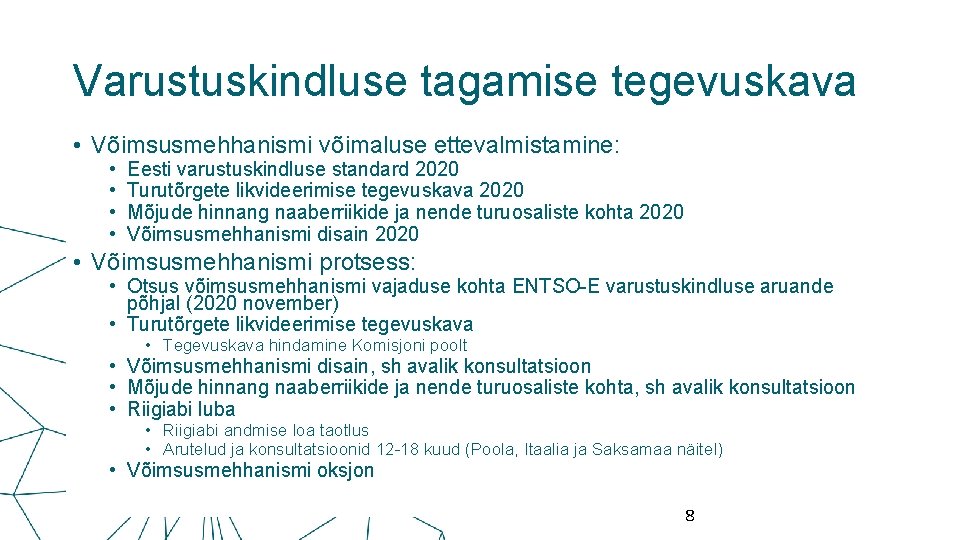 Varustuskindluse tagamise tegevuskava

• Võimsusmehhanismi võimaluse ettevalmistamine:
  • Eesti varustuskindluse standard 2020
  • Turutõrgete likvideerimise tegevuskava 2020
  • Mõjude hinnang naaberriikide ja nende turuosaliste kohta 2020
  • Võimsusmehhanismi disain 2020
• Võimsusmehhanismi protsess:
  • Otsus võimsusmehhanismi vajaduse kohta ENTSO-E varustuskindluse aruande põhjal (2020 november)
  • Turutõrgete likvideerimise tegevuskava
    • Tegevuskava hindamine Komisjoni poolt
  • Võimsusmehhanismi disain, sh avalik konsultatsioon
  • Mõjude hinnang naaberriikide ja nende turuosaliste kohta, sh avalik konsultatsioon
  • Riigiabi luba
    • Riigiabi andmise loa taotlus
    • Arutelud ja konsultatsioonid 12-18 kuud (Poola, Itaalia ja Saksamaa näitel)
  • Võimsusmehhanismi oksjon

8